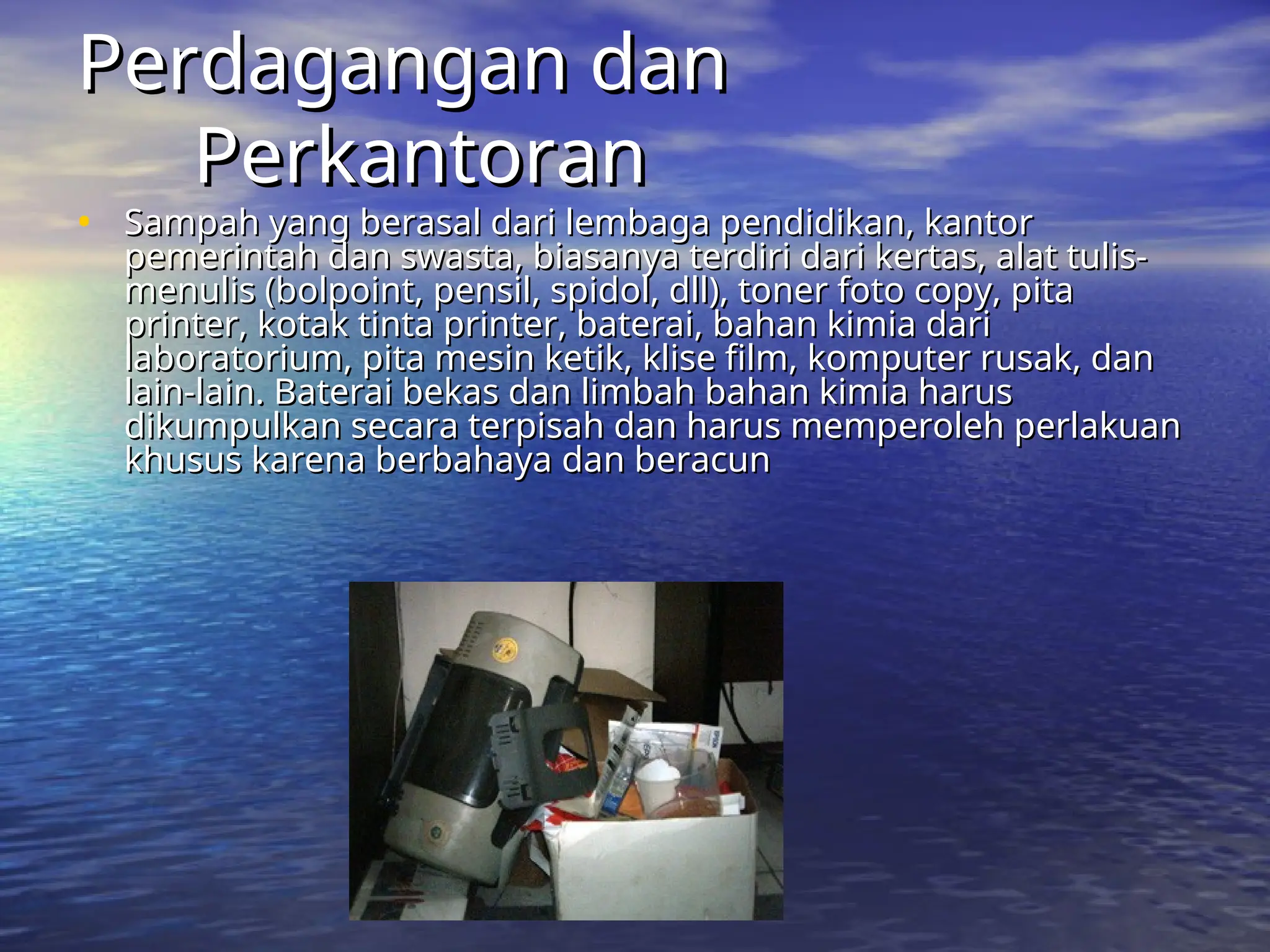 Perdagangan dan Perkantoran

• Sampah yang berasal dari lembaga pendidikan, kantor pemerintah dan swasta, biasanya terdiri dari kertas, alat tulis-menulis (bolpoint, pensil, spidol, dll), toner foto copy, pita printer, kotak tinta printer, baterai, bahan kimia dari laboratorium, pita mesin ketik, klise film, komputer rusak, dan lain-lain. Baterai bekas dan limbah bahan kimia harus dikumpulkan secara terpisah dan harus memperoleh perlakuan khusus karena berbahaya dan beracun